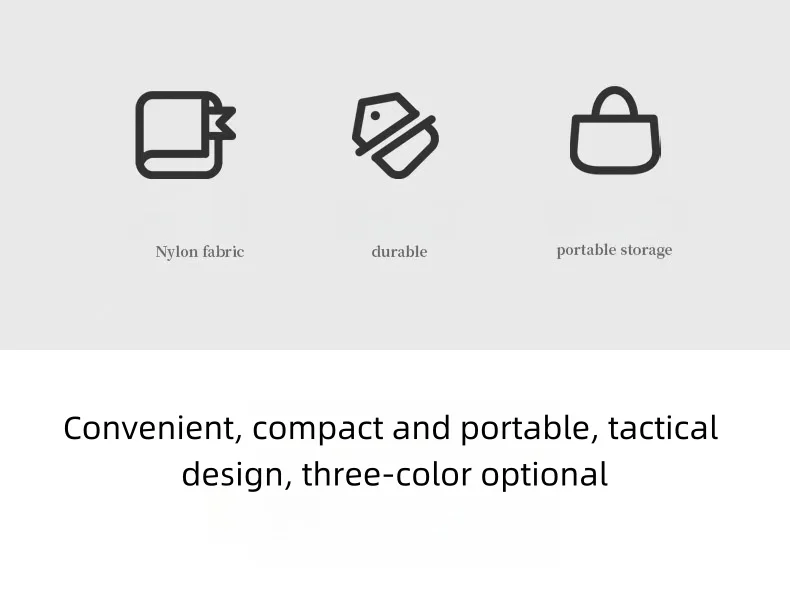 Nylon fabric

durable

portable storage

Convenient, compact and portable, tactical design, three-color optional